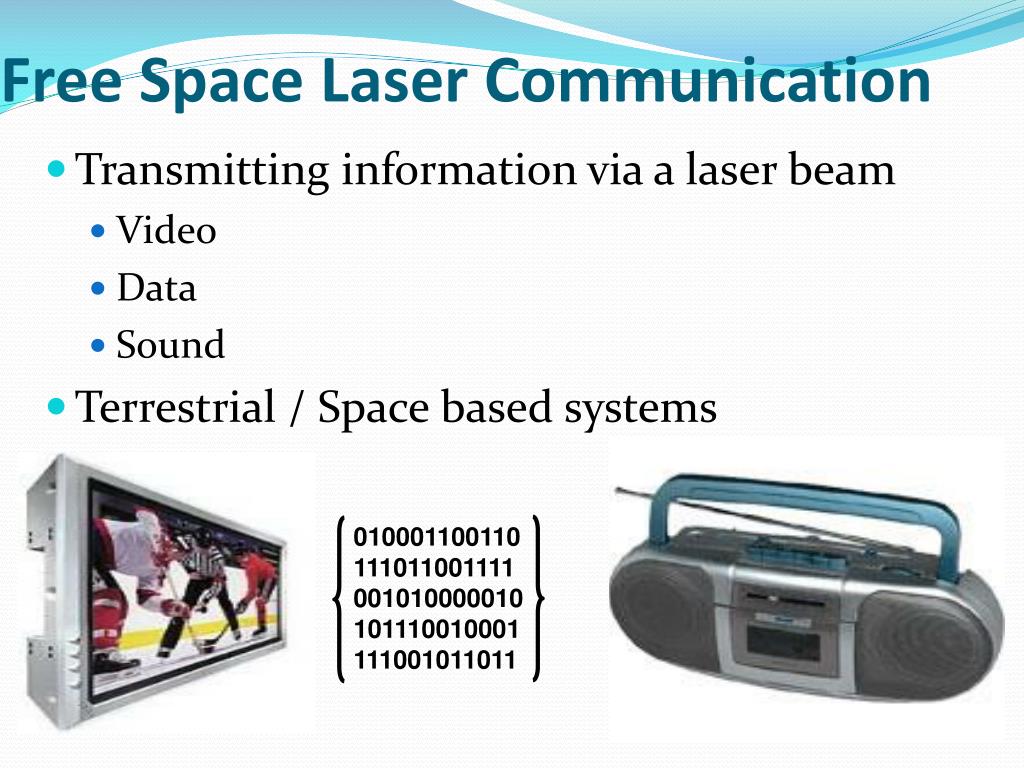 Free Space Laser Communication

Transmitting information via a laser beam

Video

Data

Sound

Terrestrial / Space based systems

010001100110
111011001111
001010000010
101110010001
111001011011